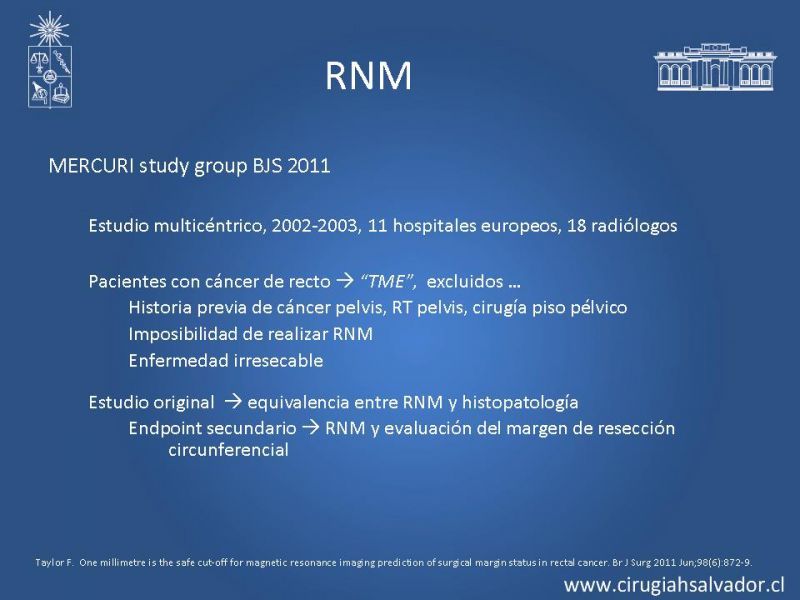 RNM

MERCURI study group BJS 2011

Estudio multicéntrico, 2002-2003, 11 hospitales europeos, 18 radiólogos

Pacientes con cáncer de recto → "TME", excluidos …

Historia previa de cáncer pelvis, RT pelvis, cirugía piso pélvico

Imposibilidad de realizar RNM

Enfermedad irresecable

Estudio original → equivalencia entre RNM y histopatología

Endpoint secundario → RNM y evaluación del margen de resección circunferencial

Taylor F. One millimetre is the safe cut-off for magnetic resonance imaging prediction of surgical margin status in rectal cancer. Br J Surg 2011 Jun;98(6):872-9.

www.cirugiahsalvador.cl